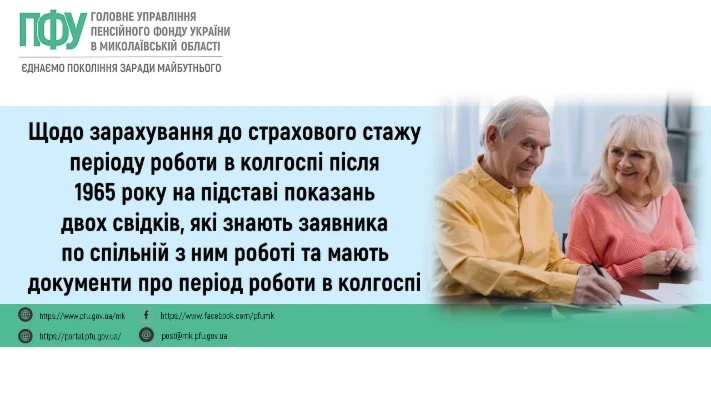 ПФУ ГОЛОВНЕ УПРАВЛІННЯ ПЕНСІЙНОГО ФОНДУ УКРАЇНИ В МИКОЛАЇВСЬКІЙ ОБЛАСТІ

ЄДНАЄМО ПОКОЛІННЯ ЗАРАДИ МАЙБУТНЬОГО

Щодо зарахування до страхового стажу періоду роботи в колгоспі після 1965 року на підставі показань двох свідків, які знають заявника по спільній з ним роботі та мають документи про період роботи в колгоспі

https://www.pfu.gov.ua/mk
https://www.facebook.com/pfumk
https://portal.pfu.gov.ua/
post@mk.pfu.gov.ua